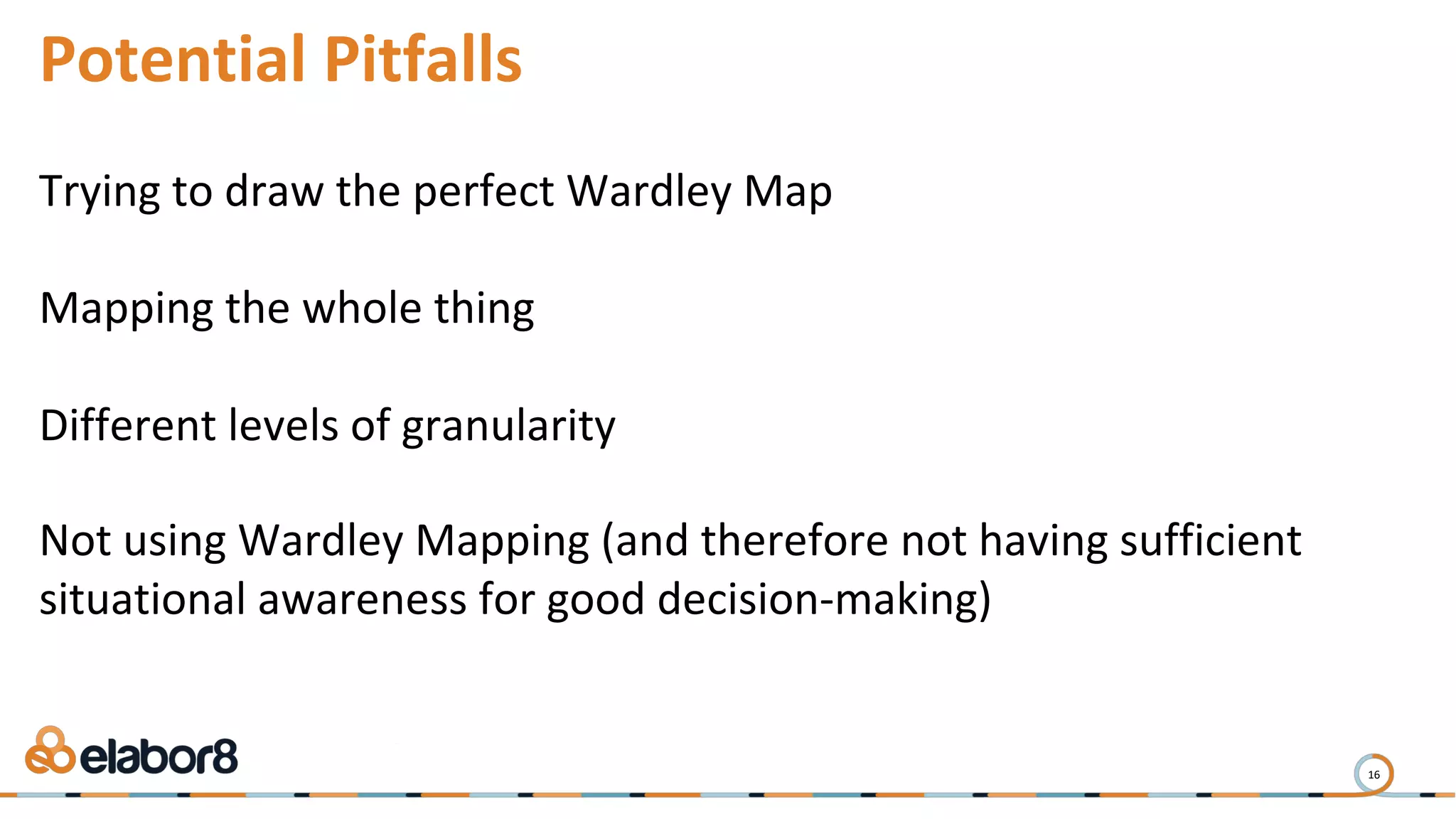 Potential Pitfalls

Trying to draw the perfect Wardley Map

Mapping the whole thing

Different levels of granularity

Not using Wardley Mapping (and therefore not having sufficient situational awareness for good decision-making)

elabor8

16